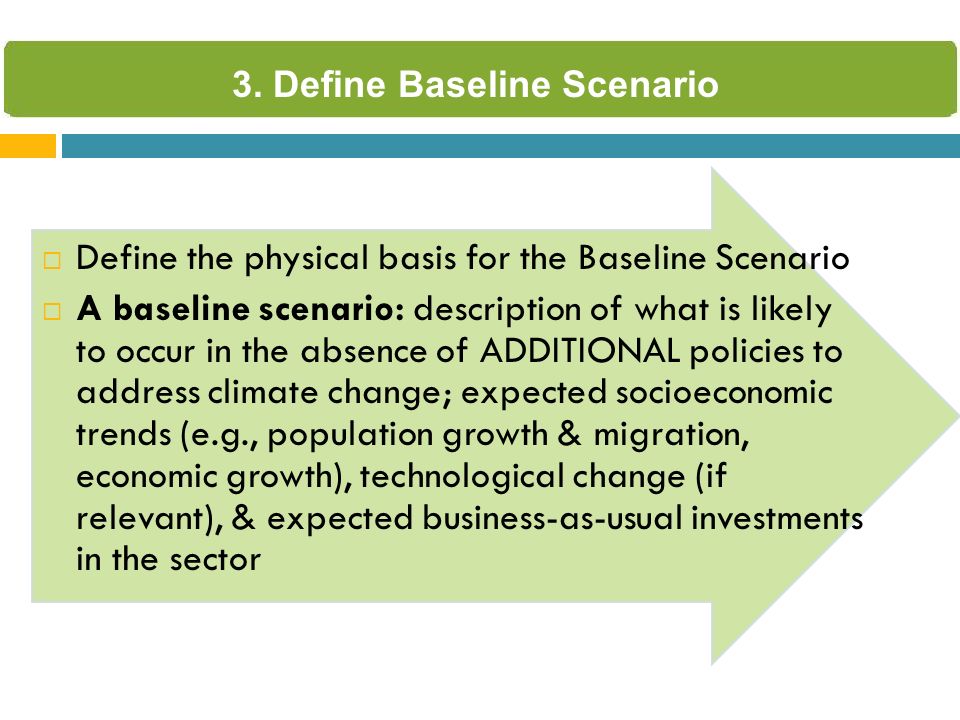 3. Define Baseline Scenario

□ Define the physical basis for the Baseline Scenario

□ A baseline scenario: description of what is likely to occur in the absence of ADDITIONAL policies to address climate change; expected socioeconomic trends (e.g., population growth & migration, economic growth), technological change (if relevant), & expected business-as-usual investments in the sector